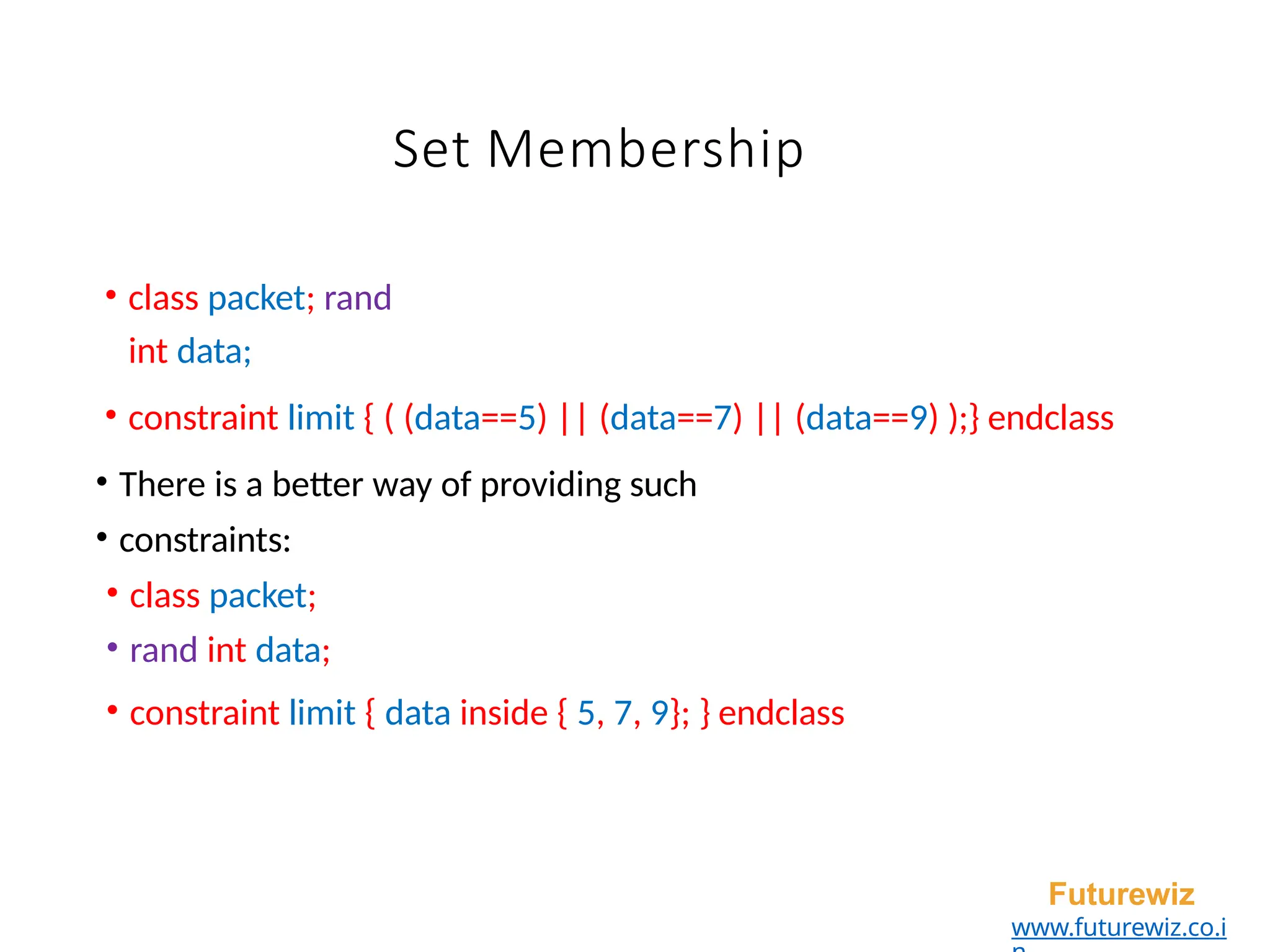 Set Membership

• class packet; rand
int data;

• constraint limit { ( (data==5) || (data==7) || (data==9) );} endclass

• There is a better way of providing such

• constraints:

• class packet;

• rand int data;

• constraint limit { data inside { 5, 7, 9}; } endclass

Futurewiz
www.futurewiz.co.in